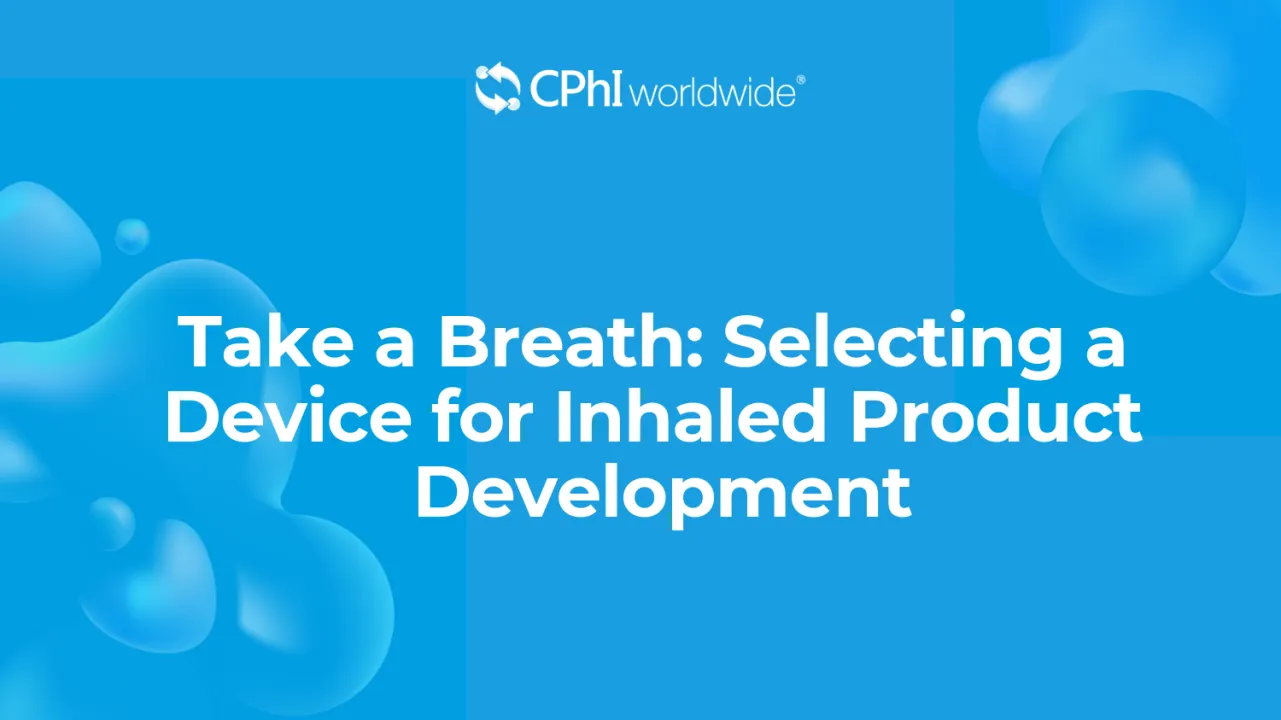 CPhI worldwide®

Take a Breath: Selecting a Device for Inhaled Product Development